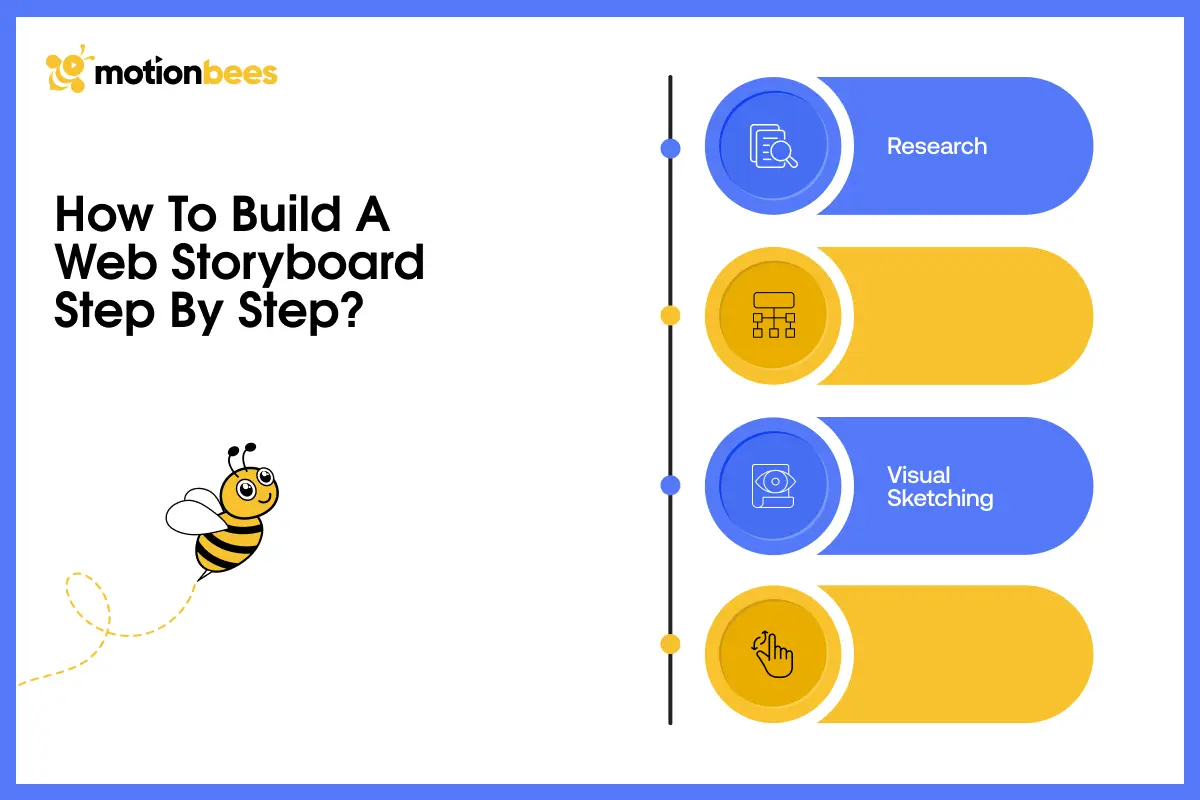 motionbees

How To Build A Web Storyboard Step By Step?

Research

Visual Sketching